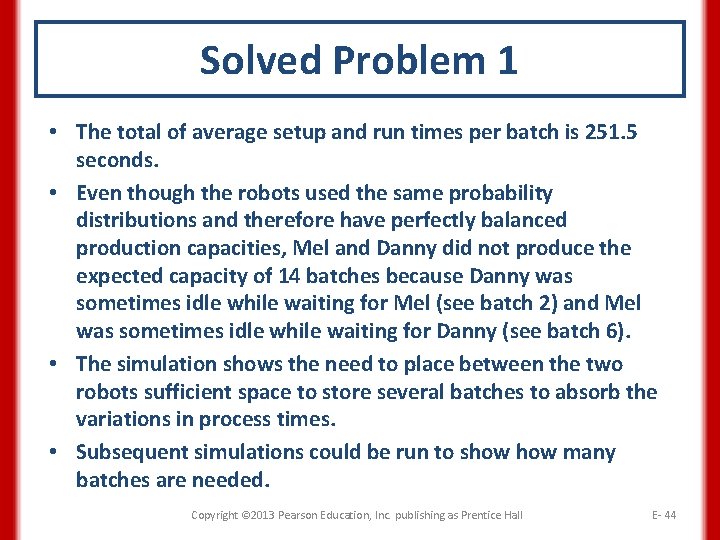 Solved Problem 1

• The total of average setup and run times per batch is 251.5 seconds.

• Even though the robots used the same probability distributions and therefore have perfectly balanced production capacities, Mel and Danny did not produce the expected capacity of 14 batches because Danny was sometimes idle while waiting for Mel (see batch 2) and Mel was sometimes idle while waiting for Danny (see batch 6).

• The simulation shows the need to place between the two robots sufficient space to store several batches to absorb the variations in process times.

• Subsequent simulations could be run to show how many batches are needed.

Copyright ©2013 Pearson Education, Inc. publishing as Prentice Hall

E- 44